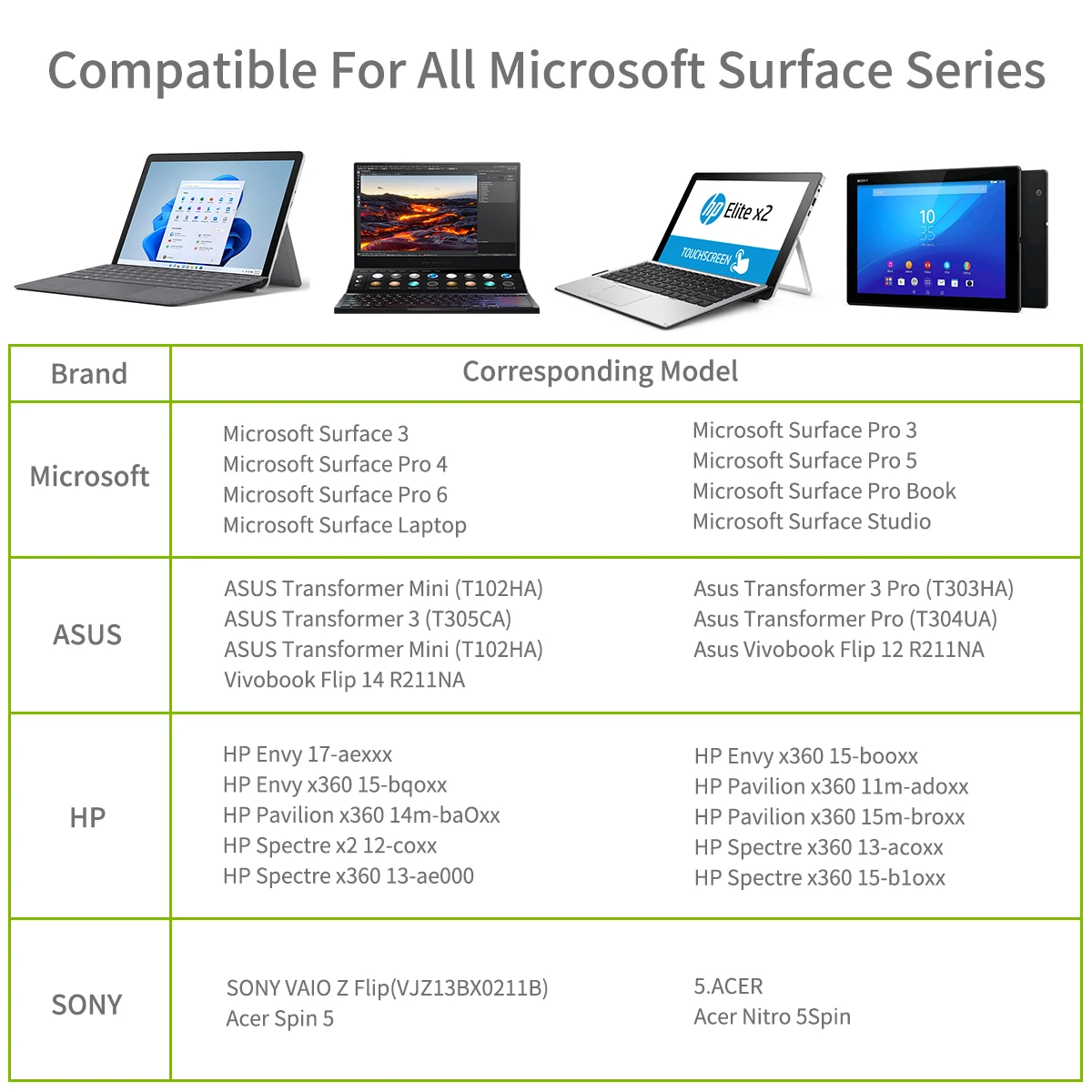 Compatible For All Microsoft Surface Series

hp Elite x2

TOUCHSCREEN

SONY

10 35

| Brand | Corresponding Model | |
|---|---|---|
| Microsoft | Microsoft Surface 3<br>Microsoft Surface Pro 4<br>Microsoft Surface Pro 6<br>Microsoft Surface Laptop | Microsoft Surface Pro 3<br>Microsoft Surface Pro 5<br>Microsoft Surface Pro Book<br>Microsoft Surface Studio |
| ASUS | ASUS Transformer Mini (T102HA)<br>ASUS Transformer 3 (T305CA)<br>ASUS Transformer Mini (T102HA)<br>Vivobook Flip 14 R211NA | Asus Transformer 3 Pro (T303HA)<br>Asus Transformer Pro (T304UA)<br>Asus Vivobook Flip 12 R211NA |
| HP | HP Envy 17-aexxx<br>HP Envy x360 15-bqoxx<br>HP Pavilion x360 14m-baOxx<br>HP Spectre x2 12-coxx<br>HP Spectre x360 13-ae000 | HP Envy x360 15-booxx<br>HP Pavilion x360 11m-adoxx<br>HP Pavilion x360 15m-broxx<br>HP Spectre x360 13-acoxx<br>HP Spectre x360 15-b1oxx |
| SONY | SONY VAIO Z Flip(VJZ13BX0211B)<br>Acer Spin 5 | 5.ACER<br>Acer Nitro 5Spin |